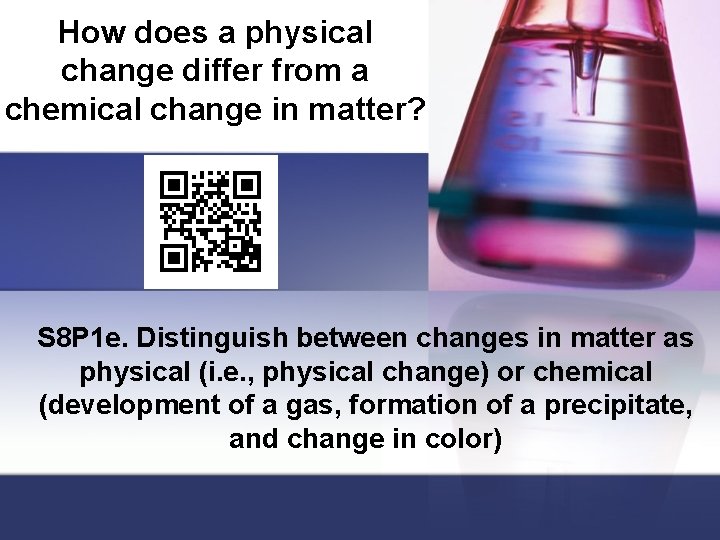 How does a physical change differ from a chemical change in matter?

S8P1e. Distinguish between changes in matter as physical (i.e., physical change) or chemical (development of a gas, formation of a precipitate, and change in color)